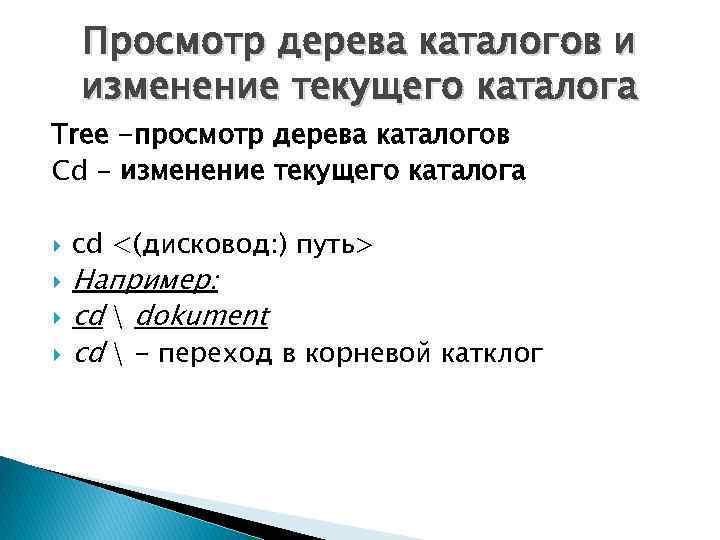 Просмотр дерева каталогов и изменение текущего каталога

Tree –просмотр дерева каталогов
Cd – изменение текущего каталога

cd <(дисковод:) путь>
Например:
cd \ dokument
cd \ – переход в корневой катклог